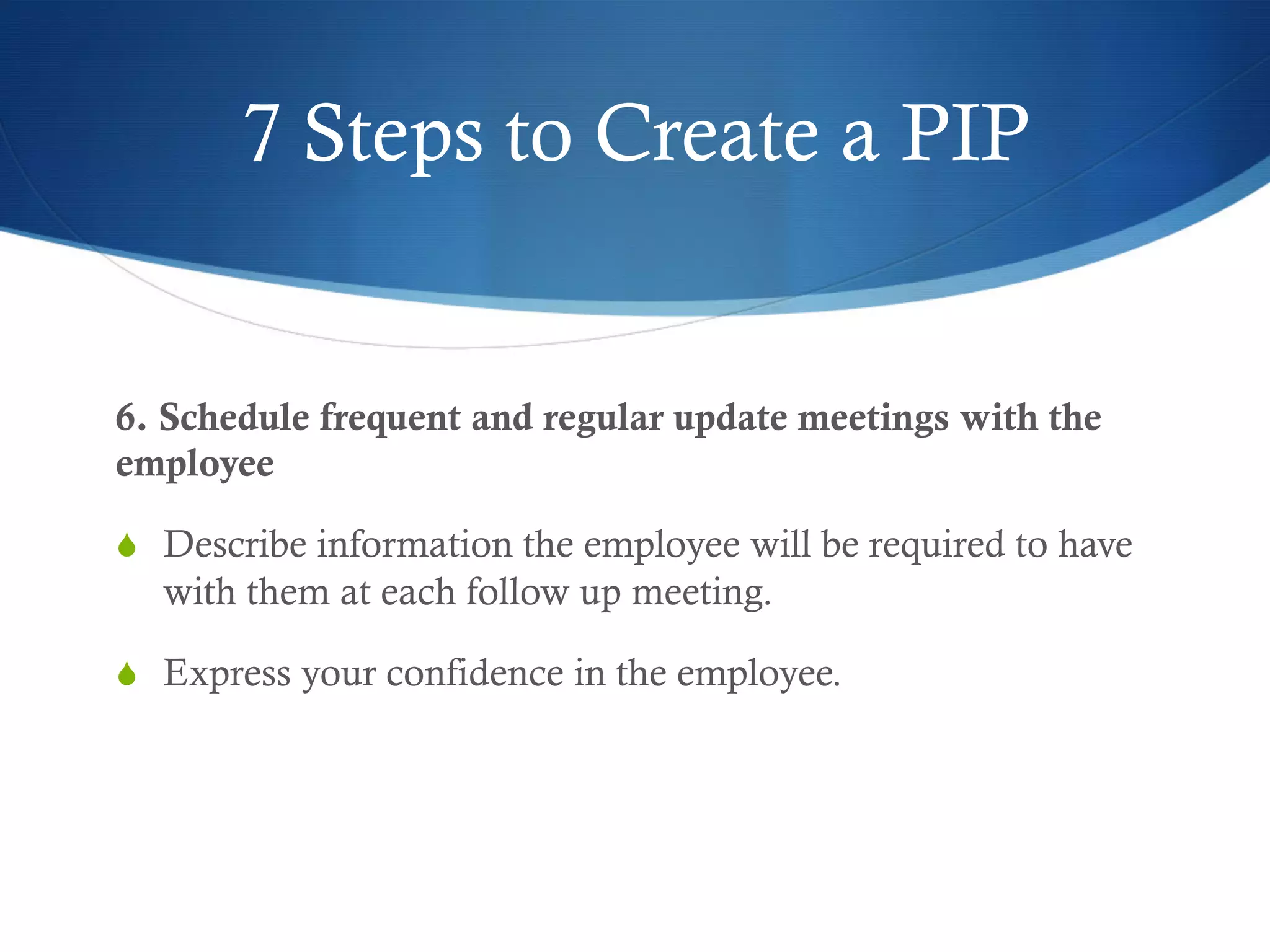 7 Steps to Create a PIP

6. Schedule frequent and regular update meetings with the employee

Describe information the employee will be required to have with them at each follow up meeting.

Express your confidence in the employee.